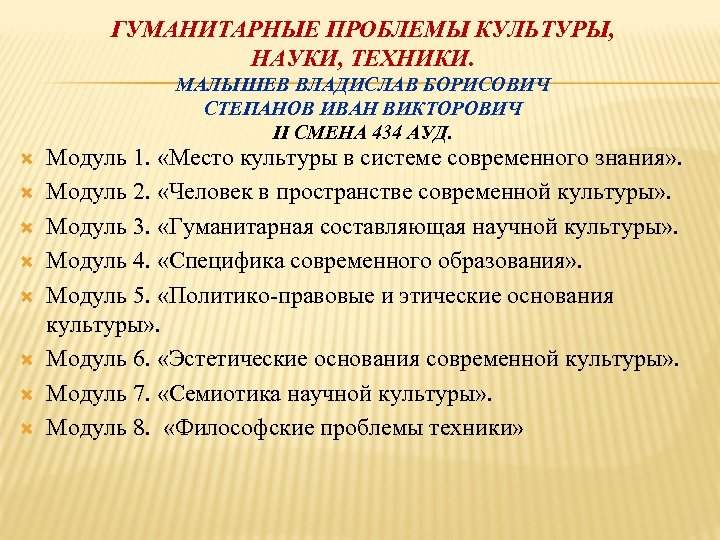 ГУМАНИТАРНЫЕ ПРОБЛЕМЫ КУЛЬТУРЫ, НАУКИ, ТЕХНИКИ.
МАЛЫШЕВ ВЛАДИСЛАВ БОРИСОВИЧ
СТЕПАНОВ ИВАН ВИКТОРОВИЧ
II СМЕНА 434 АУД.

Модуль 1. «Место культуры в системе современного знания».
Модуль 2. «Человек в пространстве современной культуры».
Модуль 3. «Гуманитарная составляющая научной культуры».
Модуль 4. «Специфика современного образования».
Модуль 5. «Политико-правовые и этические основания культуры».
Модуль 6. «Эстетические основания современной культуры».
Модуль 7. «Семиотика научной культуры».
Модуль 8. «Философские проблемы техники»